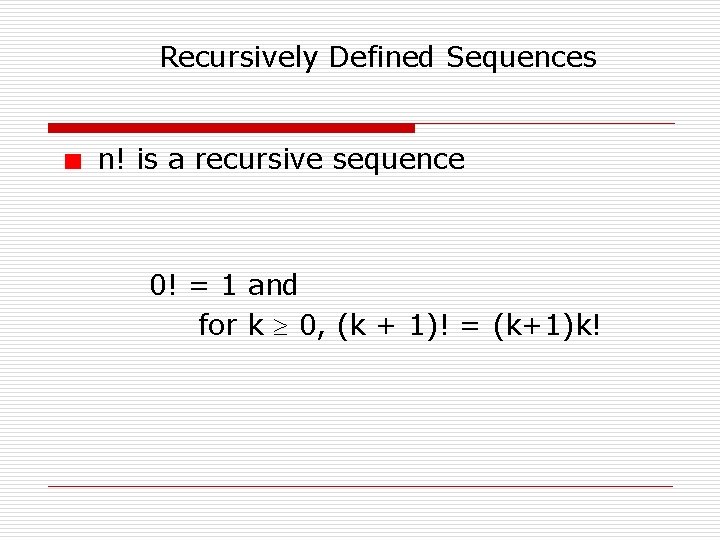 Recursively Defined Sequences

n! is a recursive sequence

$0! = 1$ and
for $k \geq 0$, $(k + 1)! = (k+1)k!$